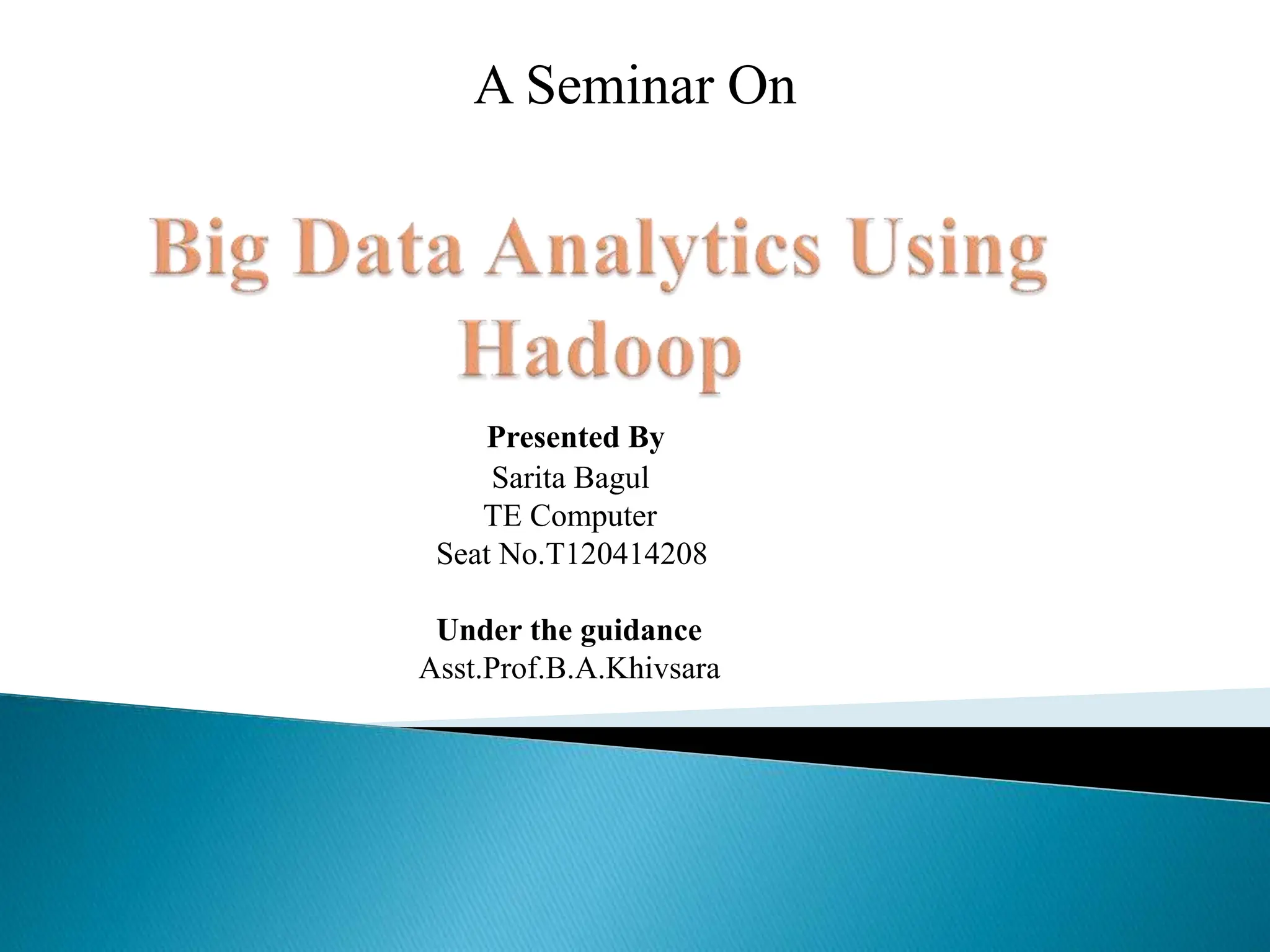 A Seminar On

Big Data Analytics Using Hadoop

Presented By
Sarita Bagul
TE Computer
Seat No.T120414208

Under the guidance
Asst.Prof.B.A.Khivsara